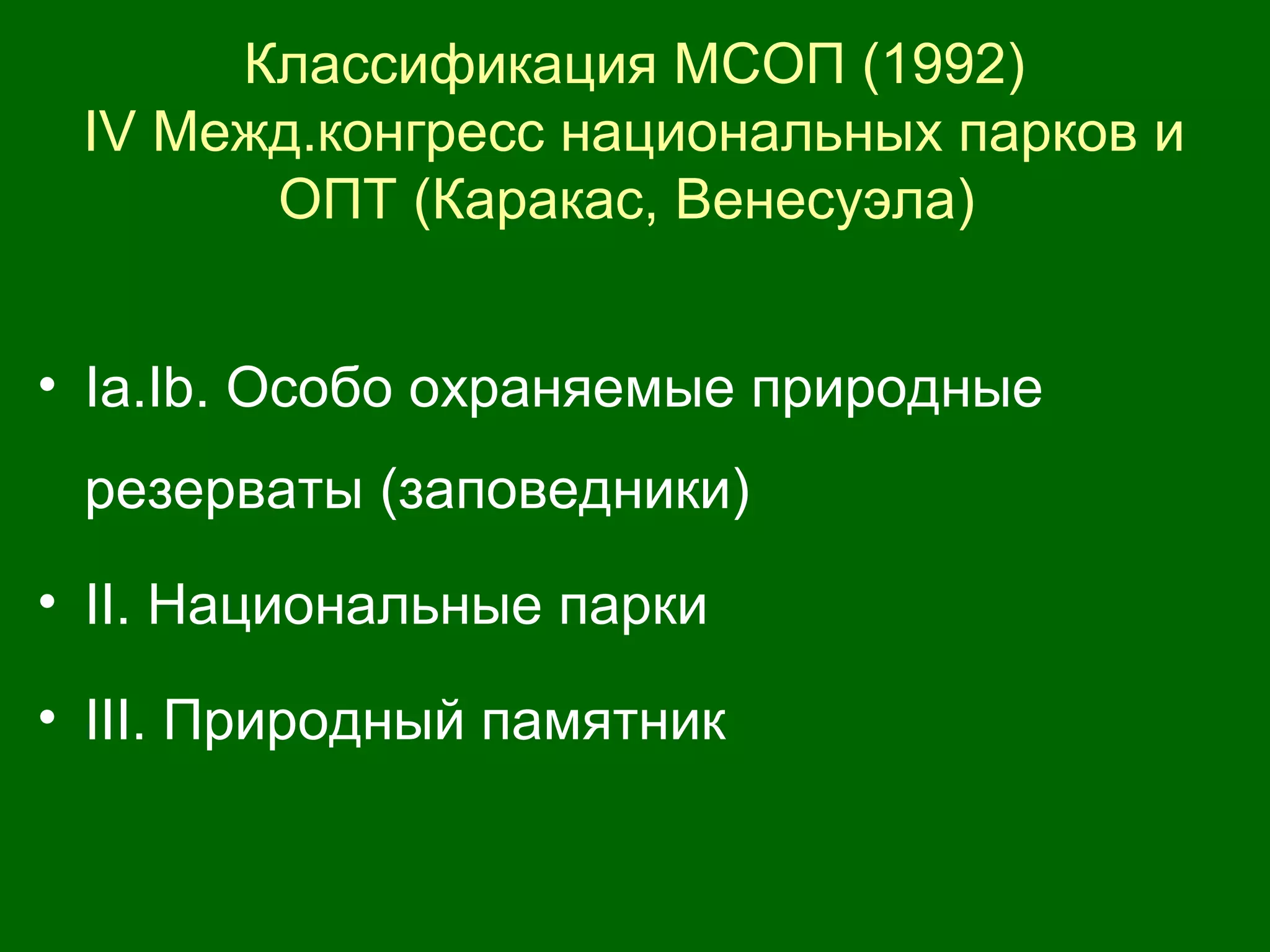 Классификация МСОП (1992)
IV Межд.конгресс национальных парков и ОПТ (Каракас, Венесуэла)

• Ia.Ib. Особо охраняемые природные резерваты (заповедники)
• II. Национальные парки
• III. Природный памятник